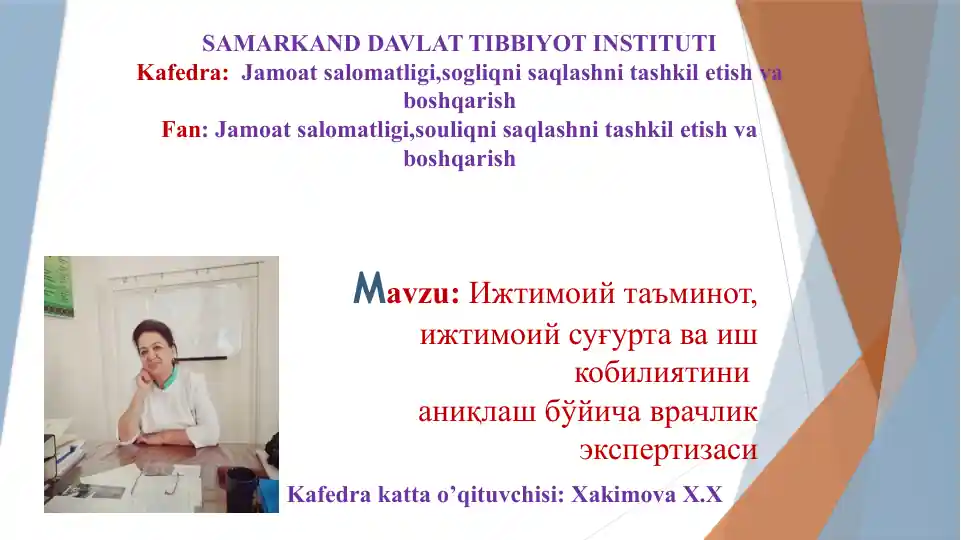 SAMARKAND DAVLAT TIBBIYOT INSTITUTI
Kafedra: Jamoat salomatligi,sogliqni saqlashni tashkil etish va boshqarish
Fan: Jamoat salomatligi,souliqni saqlashni tashkil etish va boshqarish

Mavzu: Ижтимоий таъминот, ижтимоий суғурта ва иш кобилиятини аниқлаш бўйича врачлик экспертизаси

Kafedra katta o'qituvchisi: Xakimova X.X